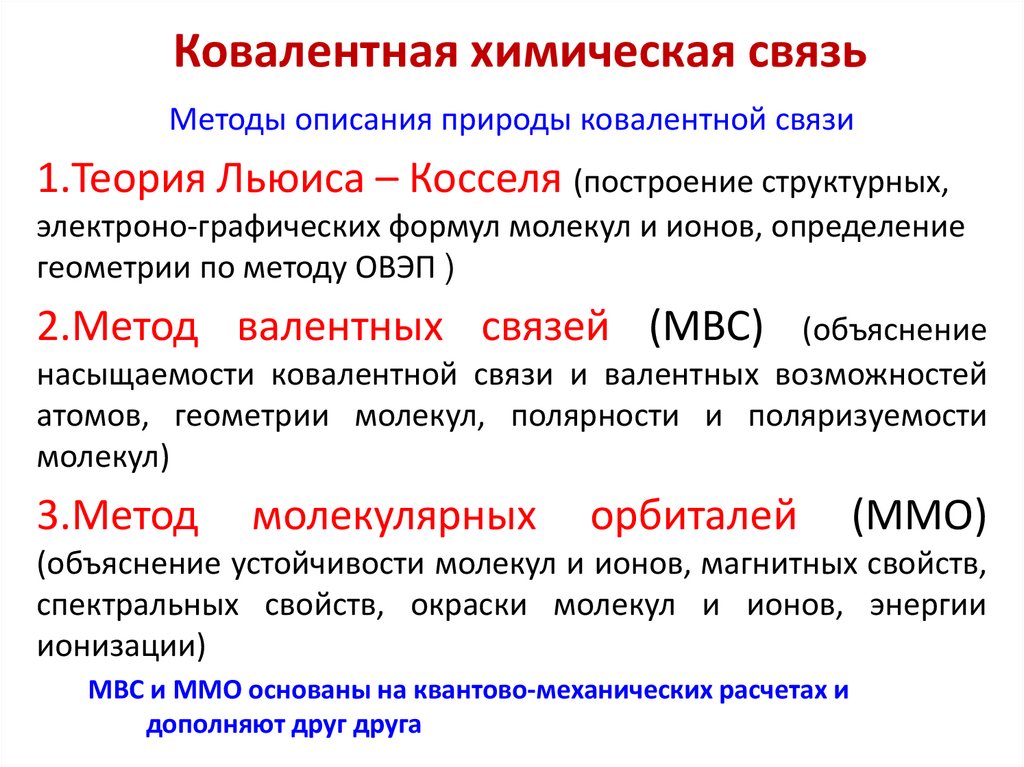 Ковалентная химическая связь

Методы описания природы ковалентной связи

1.Теория Льюиса – Косселя (построение структурных, электроно-графических формул молекул и ионов, определение геометрии по методу ОВЭП )

2.Метод валентных связей (МВС) (объяснение насыщаемости ковалентной связи и валентных возможностей атомов, геометрии молекул, полярности и поляризуемости молекул)

3.Метод молекулярных орбиталей (ММО) (объяснение устойчивости молекул и ионов, магнитных свойств, спектральных свойств, окраски молекул и ионов, энергии ионизации)

МВС и ММО основаны на квантово-механических расчетах и дополняют друг друга